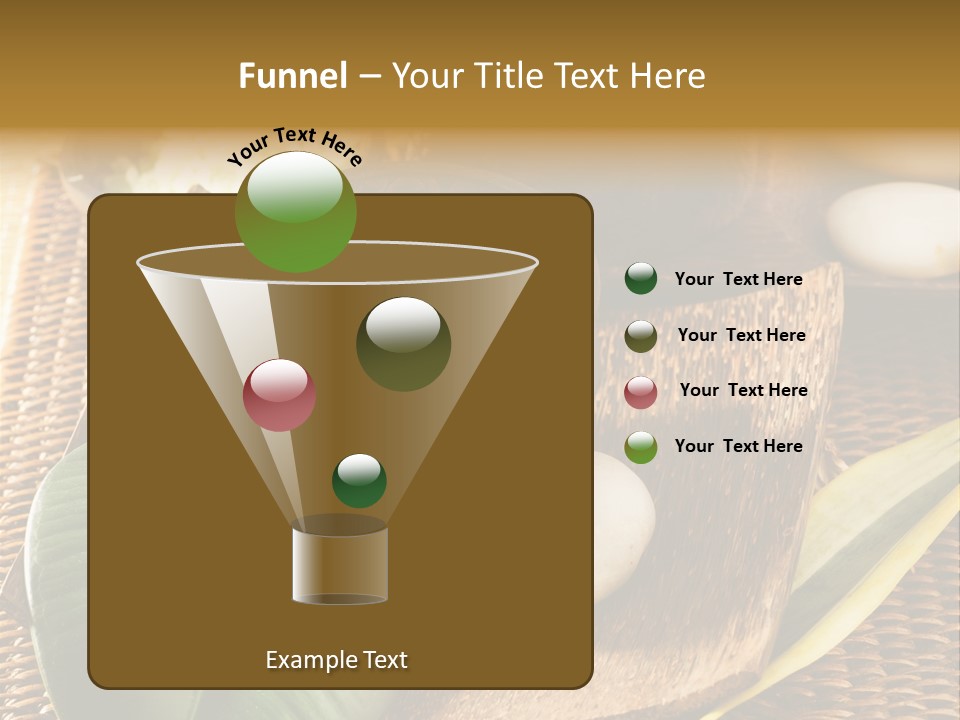 Funnel – Your Title Text Here

Your Text Here

Your Text Here

Your Text Here

Your Text Here

Your Text Here

Example Text